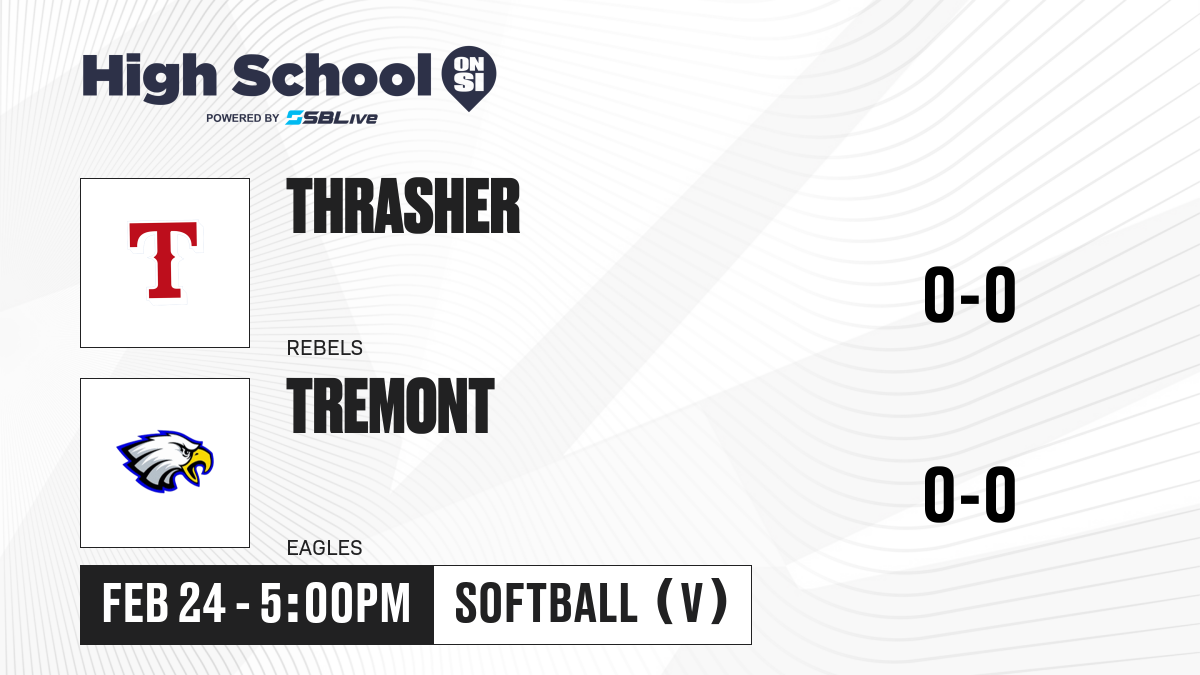 High School ON SI
POWERED BY SBLive

T

THRASHER

REBELS

0-0

TREMONT

EAGLES

0-0

FEB 24 - 5:00PM

SOFTBALL (V)